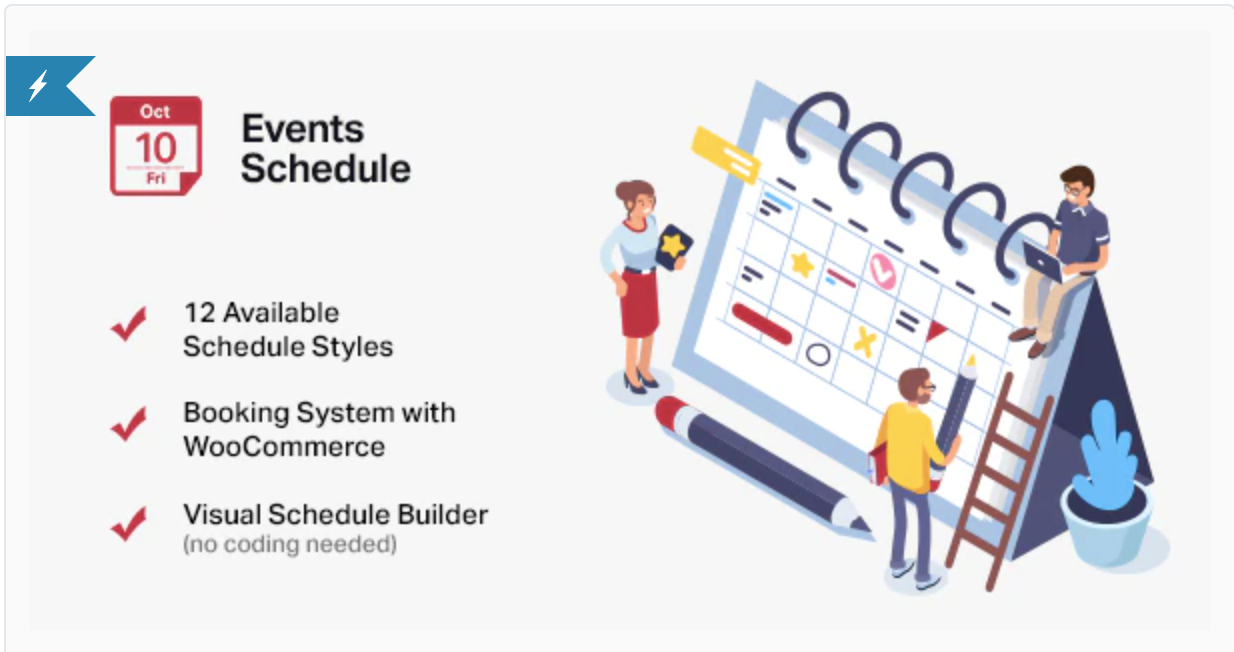 Oct
10
Fri

Events Schedule

12 Available Schedule Styles

Booking System with WooCommerce

Visual Schedule Builder
(no coding needed)